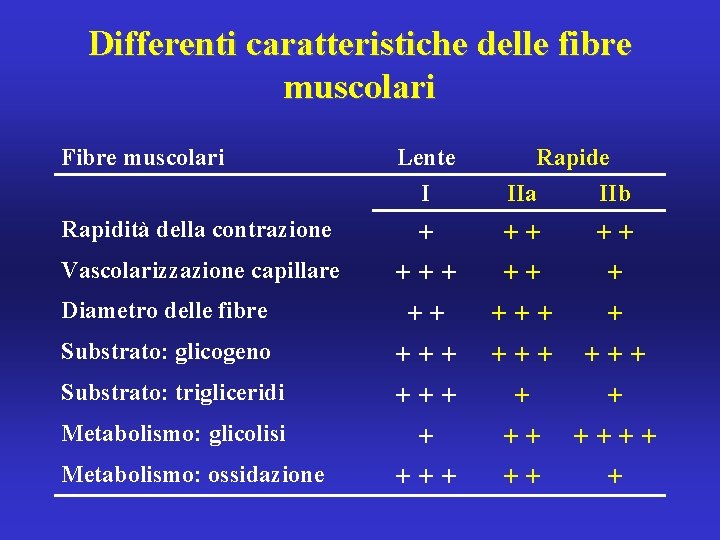 Differenti caratteristiche delle fibre muscolari

| Fibre muscolari | Lente | Rapide | |
|---|---|---|---|
| | I | IIa | IIb |
| Rapidità della contrazione | + | + + | + + |
| Vascolarizzazione capillare | + + + | + + | + |
| Diametro delle fibre | + + | + + + | + |
| Substrato: glicogeno | + + + | + + + | + + + |
| Substrato: trigliceridi | + + + | + | + |
| Metabolismo: glicolisi | + | + + | + + + + |
| Metabolismo: ossidazione | + + + | + + | + |